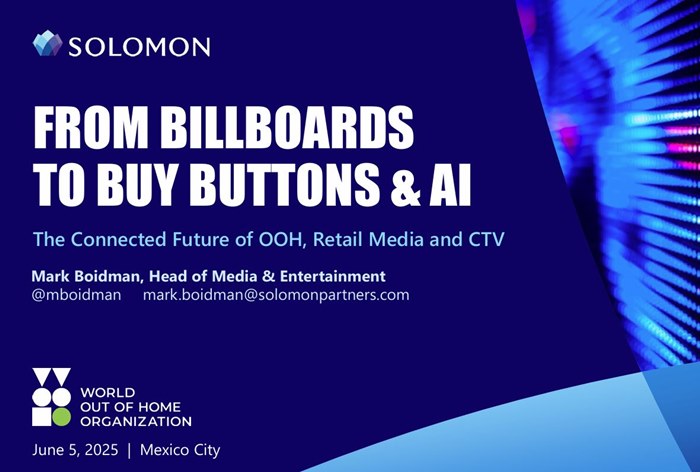 SOLOMON

FROM BILLBOARDS TO BUY BUTTONS & AI

The Connected Future of OOH, Retail Media and CTV

Mark Boidman, Head of Media & Entertainment
@mboidman mark.boidman@solomonpartners.com

WORLD OUT OF HOME ORGANIZATION

June 5, 2025 | Mexico City